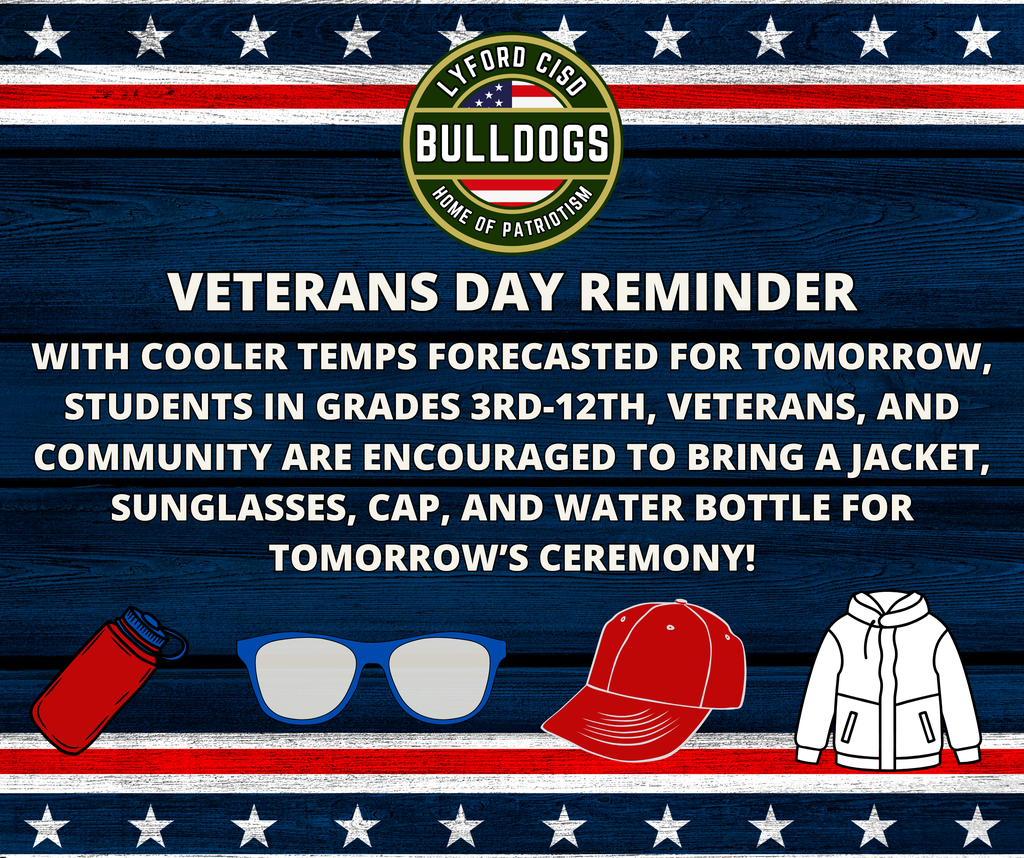 LYFORD CISD
BULLDOGS
HOME OF PATRIOTISM

VETERANS DAY REMINDER

WITH COOLER TEMPS FORECASTED FOR TOMORROW, STUDENTS IN GRADES 3RD-12TH, VETERANS, AND COMMUNITY ARE ENCOURAGED TO BRING A JACKET, SUNGLASSES, CAP, AND WATER BOTTLE FOR TOMORROW'S CEREMONY!